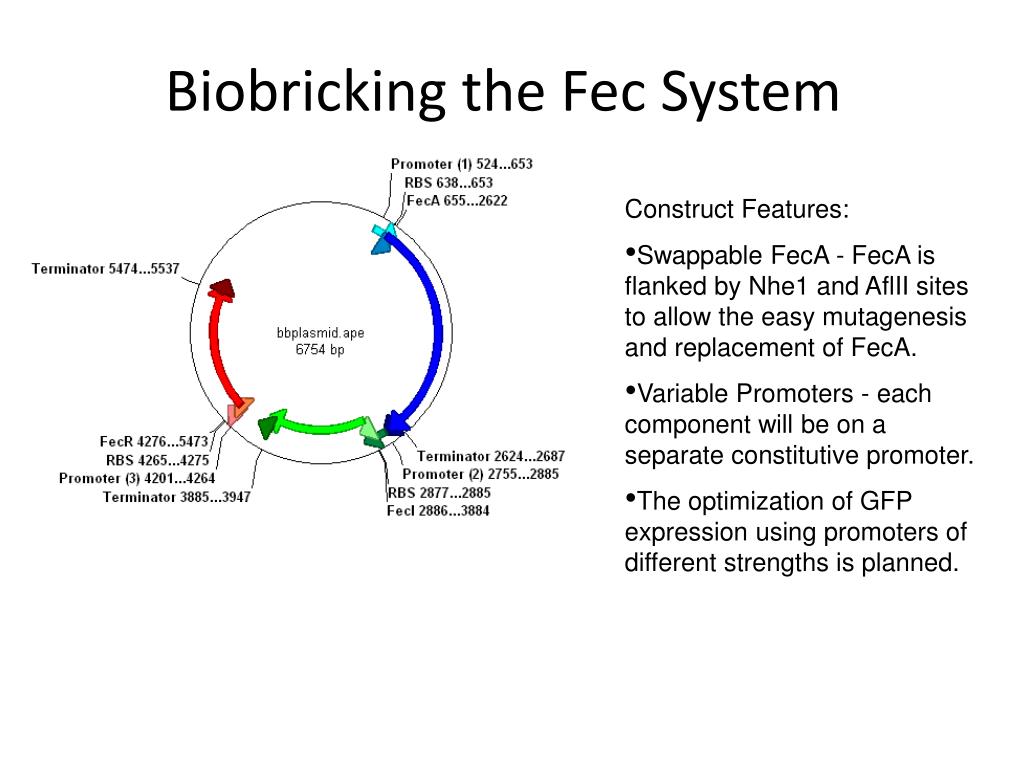 Biobricking the Fec System

Promoter (1) 524...653
RBS 638...653
FecA 655...2622
Terminator 5474...5537
bbplasmid.ape
6754 bp
FecR 4276...5473
RBS 4265...4275
Promoter (3) 4201...4264
Terminator 3885...3947
Terminator 2624...2687
Promoter (2) 2755...2885
RBS 2877...2885
FecI 2886...3884

Construct Features:

•Swappable FecA - FecA is flanked by Nhe1 and AflII sites to allow the easy mutagenesis and replacement of FecA.

•Variable Promoters - each component will be on a separate constitutive promoter.

•The optimization of GFP expression using promoters of different strengths is planned.